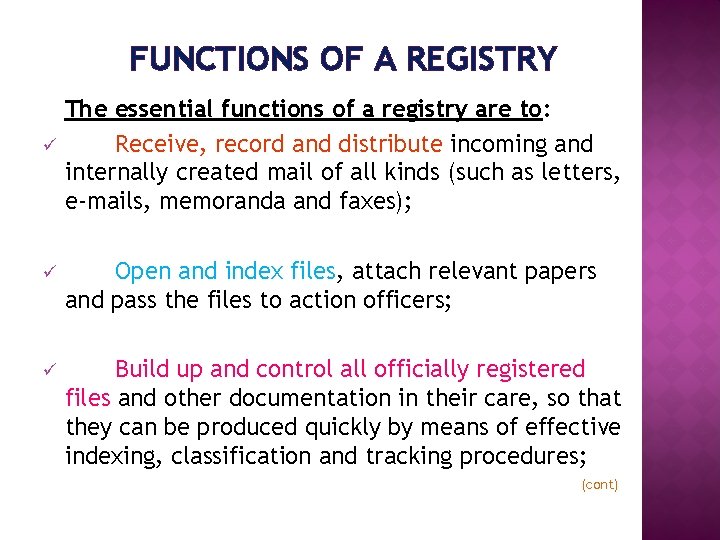 FUNCTIONS OF A REGISTRY

The essential functions of a registry are to:

✓ Receive, record and distribute incoming and internally created mail of all kinds (such as letters, e-mails, memoranda and faxes);

✓ Open and index files, attach relevant papers and pass the files to action officers;

✓ Build up and control all officially registered files and other documentation in their care, so that they can be produced quickly by means of effective indexing, classification and tracking procedures;

(cont)